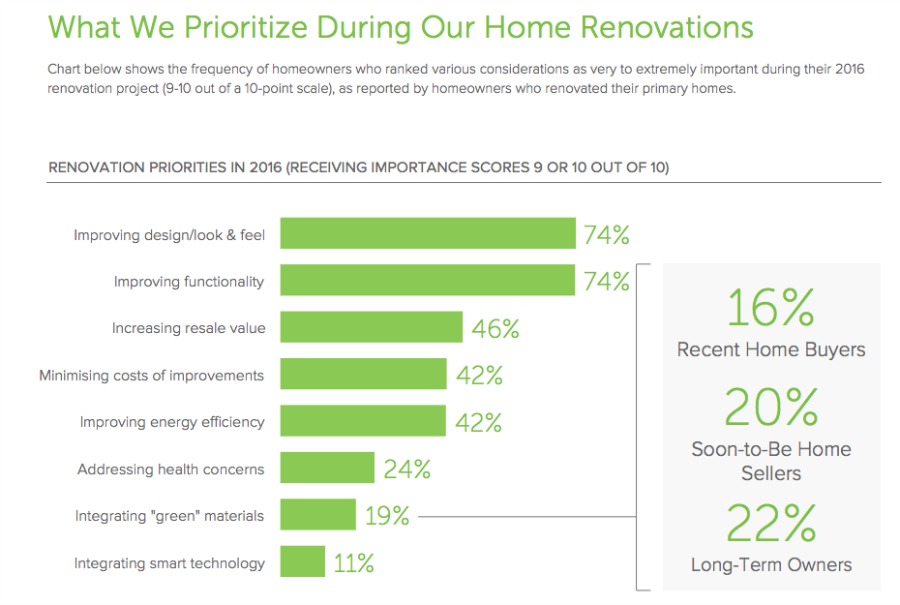 What We Prioritize During Our Home Renovations

Chart below shows the frequency of homeowners who ranked various considerations as very to extremely important during their 2016 renovation project (9-10 out of a 10-point scale), as reported by homeowners who renovated their primary homes.

RENOVATION PRIORITIES IN 2016 (RECEIVING IMPORTANCE SCORES 9 OR 10 OUT OF 10)

Improving design/look & feel 74%
Improving functionality 74%
Increasing resale value 46%
Minimising costs of improvements 42%
Improving energy efficiency 42%
Addressing health concerns 24%
Integrating "green" materials 19%
Integrating smart technology 11%

16%
Recent Home Buyers

20%
Soon-to-Be Home Sellers

22%
Long-Term Owners